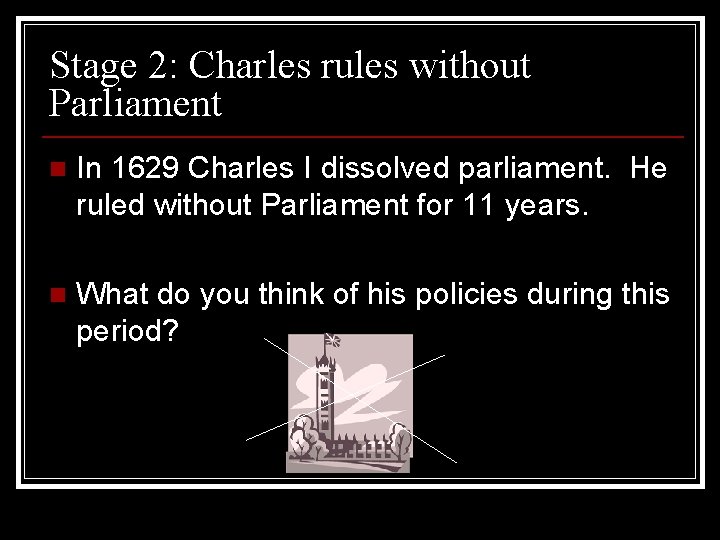 Stage 2: Charles rules without Parliament

In 1629 Charles I dissolved parliament. He ruled without Parliament for 11 years.

What do you think of his policies during this period?